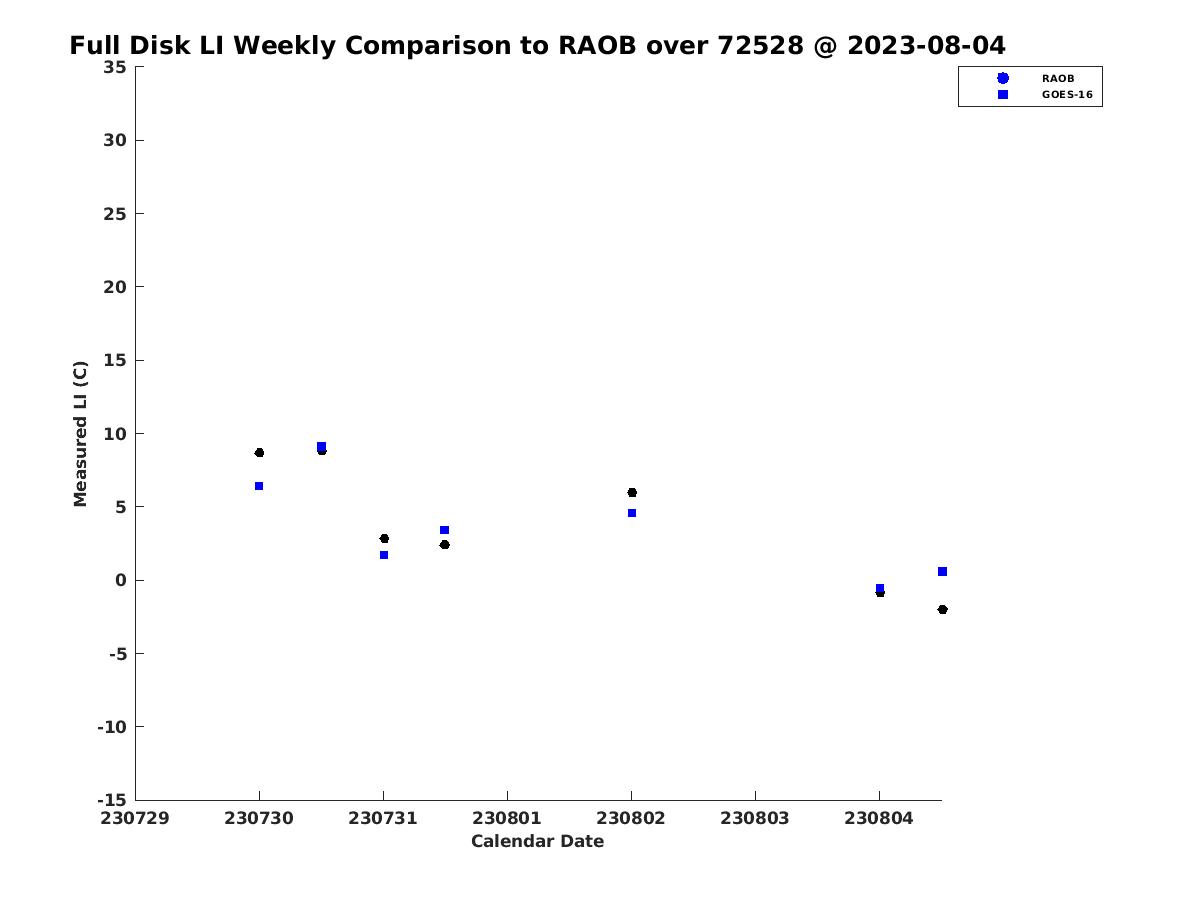 Full Disk LI Weekly Comparison to RAOB over 72528 @ 2023-08-04

RAOB
GOES-16

Measured LI (C)

35
30
25
20
15
10
5
0
-5
-10
-15

230729
230730
230731
230801
230802
230803
230804

Calendar Date